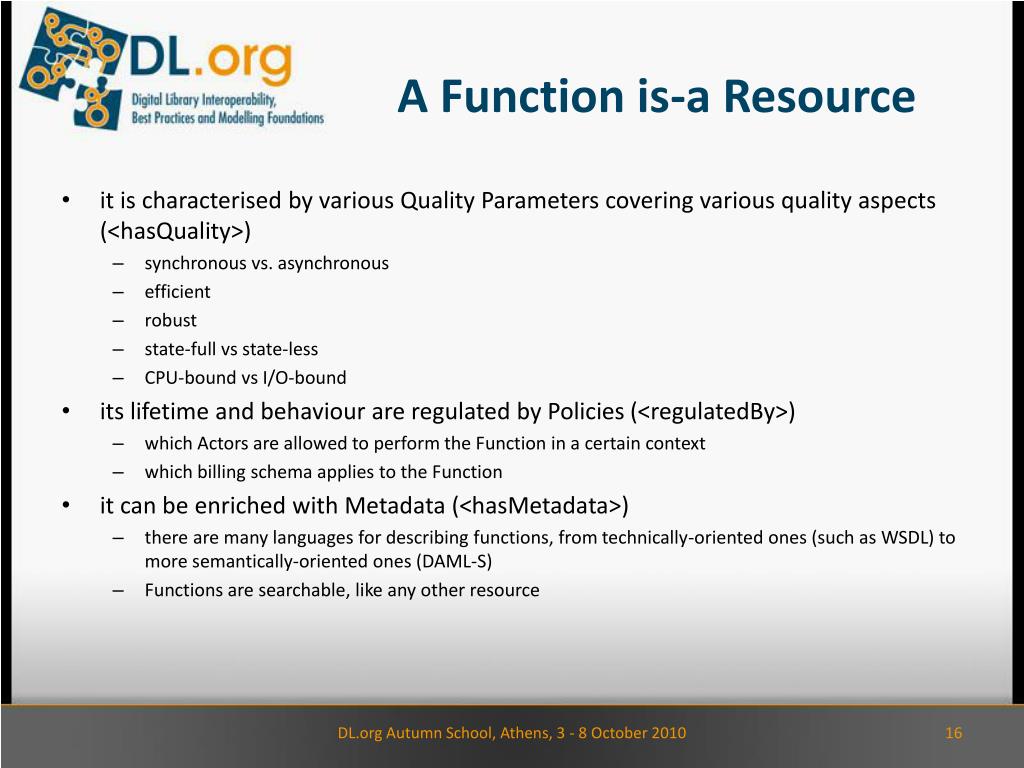 DL.org
Digital Library Interoperability, Best Practices and Modelling Foundations

A Function is-a Resource

• it is characterised by various Quality Parameters covering various quality aspects (<hasQuality>)
– synchronous vs. asynchronous
– efficient
– robust
– state-full vs state-less
– CPU-bound vs I/O-bound
• its lifetime and behaviour are regulated by Policies (<regulatedBy>)
– which Actors are allowed to perform the Function in a certain context
– which billing schema applies to the Function
• it can be enriched with Metadata (<hasMetadata>)
– there are many languages for describing functions, from technically-oriented ones (such as WSDL) to more semantically-oriented ones (DAML-S)
– Functions are searchable, like any other resource

DL.org Autumn School, Athens, 3 - 8 October 2010

16